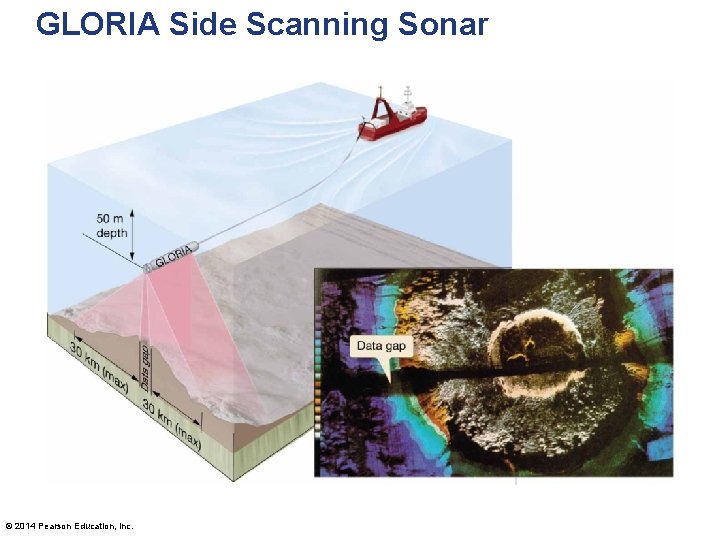 GLORIA Side Scanning Sonar

50 m depth

GLORIA

30 km (max)

Data gap

30 km (max)

Data gap

© 2014 Pearson Education, Inc.